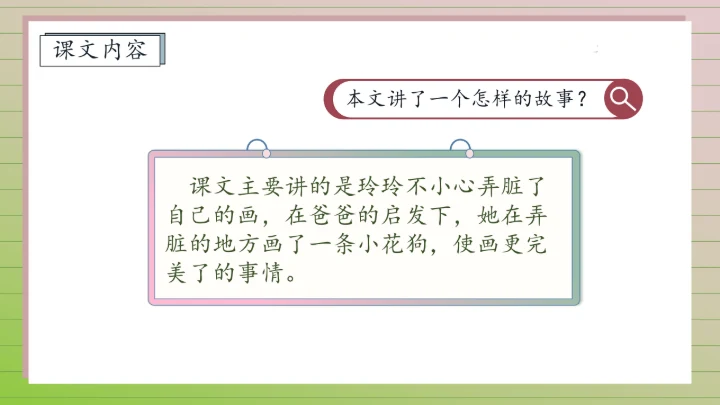 课文内容

本文讲了一个怎样的故事？

课文主要讲的是玲玲不小心弄脏了自己的画，在爸爸的启发下，她在弄脏的地方画了一条小花狗，使画更完美了的事情。